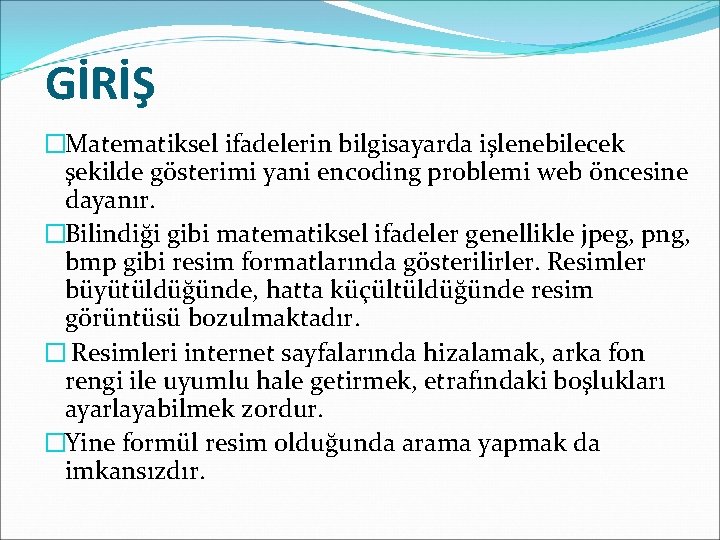 GİRİŞ

□Matematiksel ifadelerin bilgisayarda işlenebilecek şekilde gösterimi yani encoding problemi web öncesine dayanır.

□Bilindiği gibi matematiksel ifadeler genellikle jpeg, png, bmp gibi resim formatlarında gösterilirler. Resimler büyütüldüğünde, hatta küçültüldüğünde resim görüntüsü bozulmaktadır.

□ Resimleri internet sayfalarında hizalamak, arka fon rengi ile uyumlu hale getirmek, etrafındaki boşlukları ayarlayabilmek zordur.

□Yine formül resim olduğunda arama yapmak da imkansızdır.